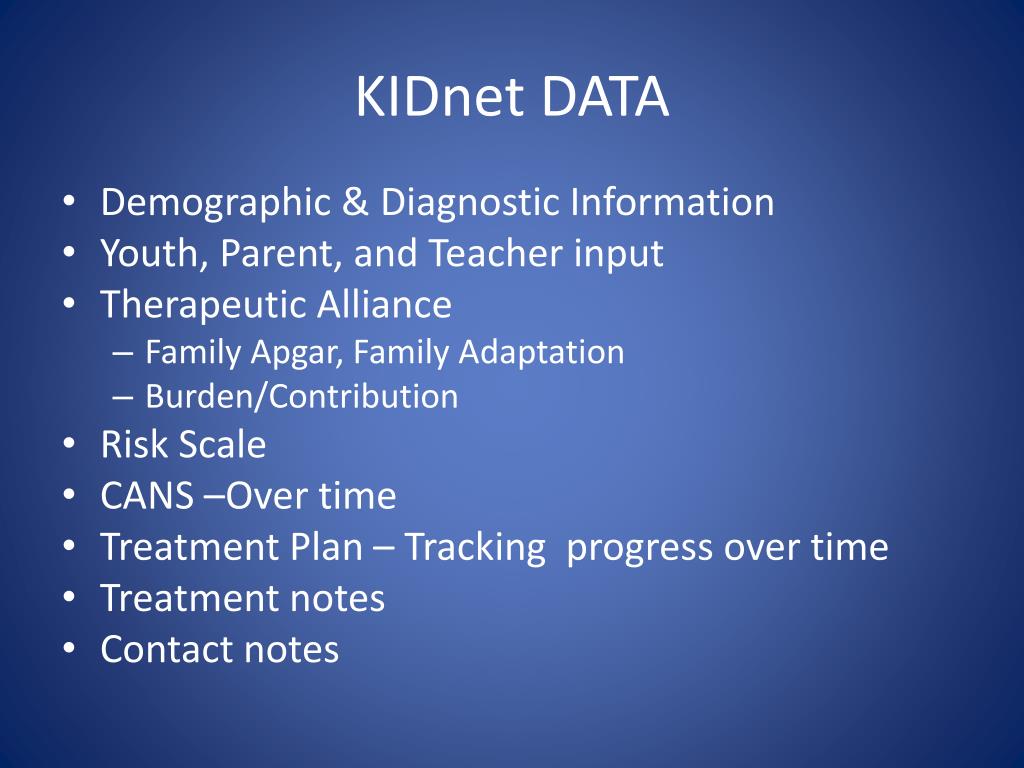 KIDnet DATA

• Demographic & Diagnostic Information
• Youth, Parent, and Teacher input
• Therapeutic Alliance
– Family Apgar, Family Adaptation
– Burden/Contribution
• Risk Scale
• CANS –Over time
• Treatment Plan – Tracking progress over time
• Treatment notes
• Contact notes